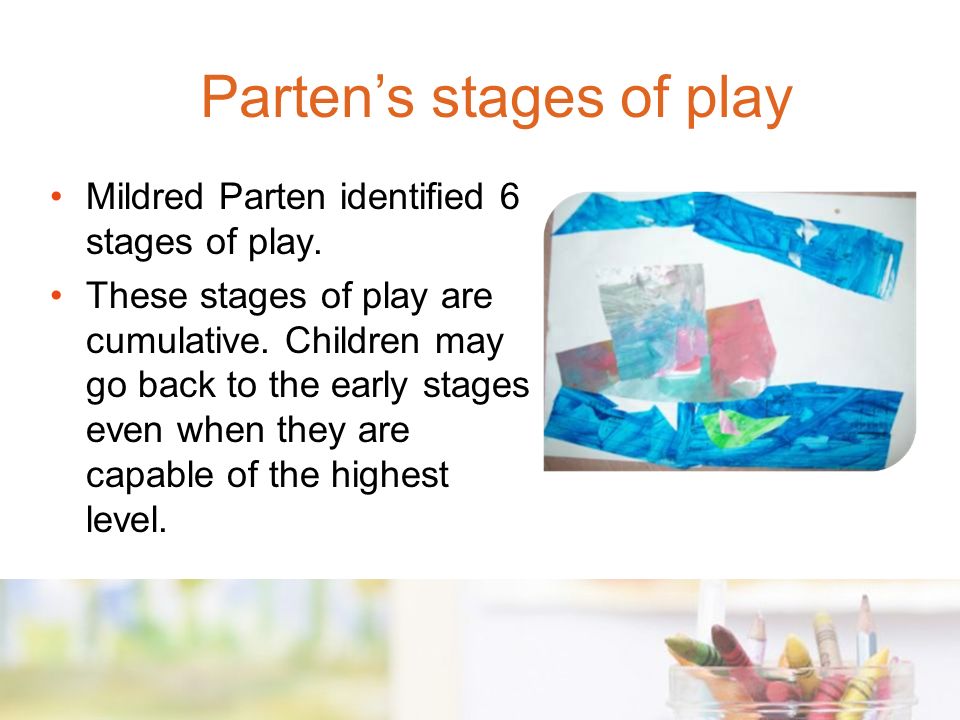 Parten's stages of play

• Mildred Parten identified 6 stages of play.

• These stages of play are cumulative. Children may go back to the early stages even when they are capable of the highest level.